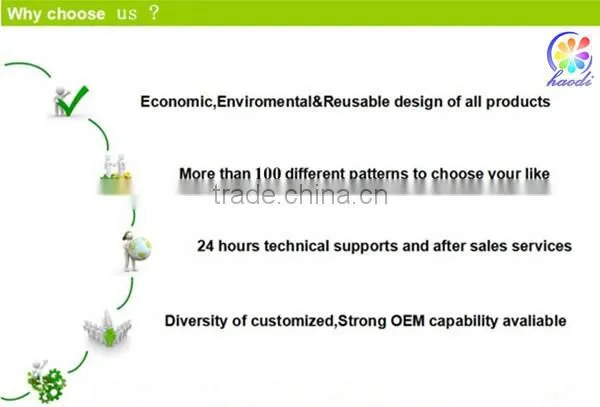 Why choose us ?

haodi

Economic,Enviromental&Reusable design of all products

More than 100 different patterns to choose your like

trade.china.cn

24 hours technical supports and after sales services

Diversity of customized,Strong OEM capability avaliable